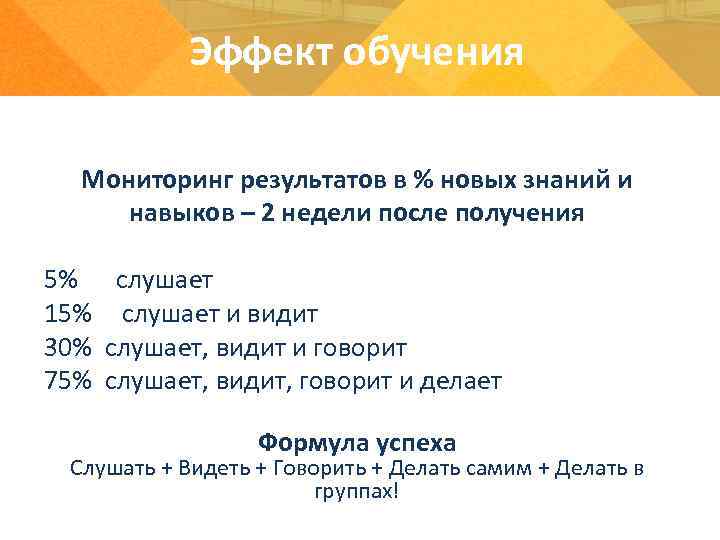 Эффект обучения

Мониторинг результатов в % новых знаний и навыков – 2 недели после получения

5% слушает
15% слушает и видит
30% слушает, видит и говорит
75% слушает, видит, говорит и делает

Формула успеха
Слушать + Видеть + Говорить + Делать самим + Делать в группах!